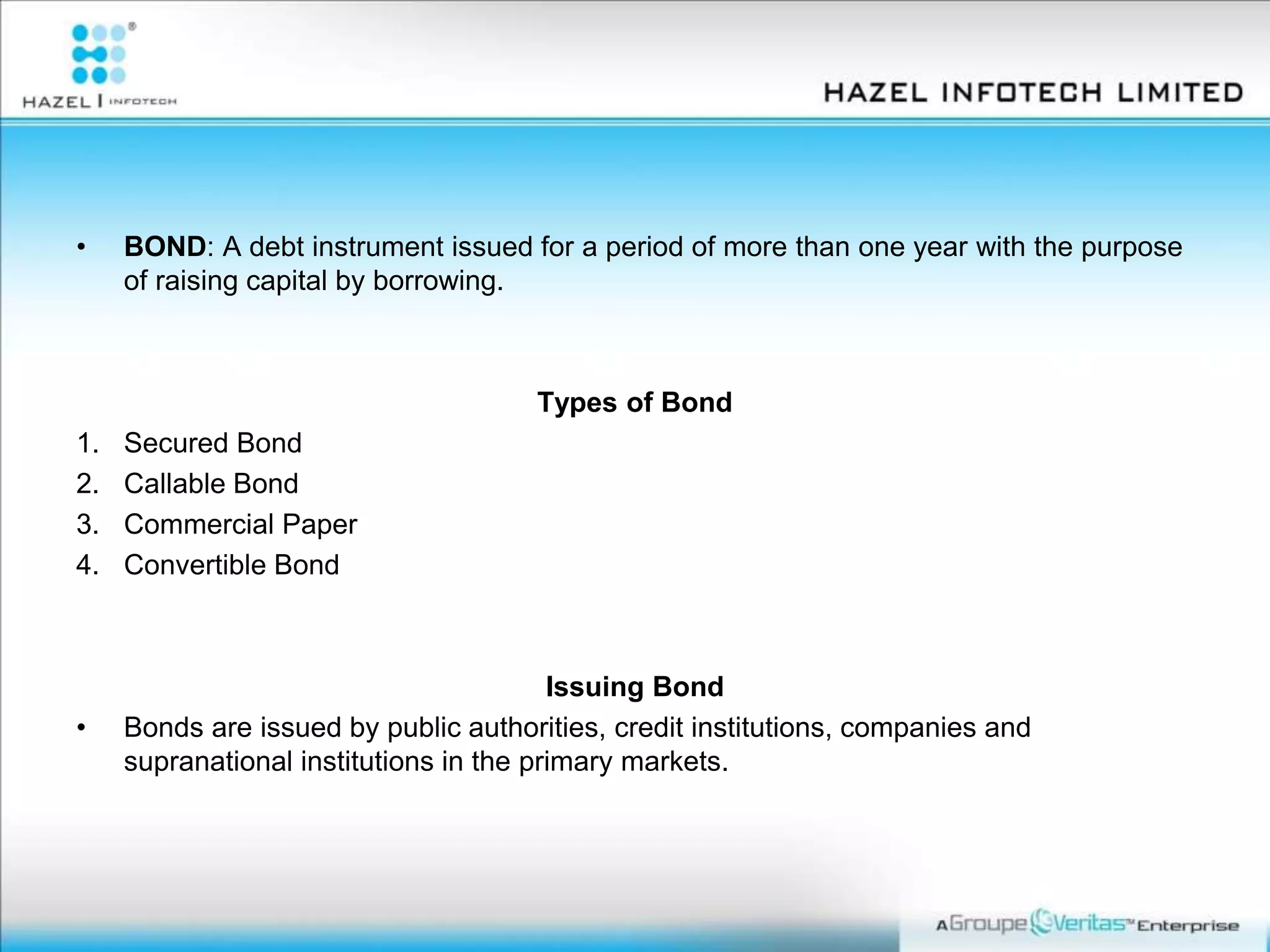 HAZEL | INFOTECH

HAZEL INFOTECH LIMITED

• **BOND**: A debt instrument issued for a period of more than one year with the purpose of raising capital by borrowing.

**Types of Bond**

1. Secured Bond
2. Callable Bond
3. Commercial Paper
4. Convertible Bond

**Issuing Bond**

• Bonds are issued by public authorities, credit institutions, companies and supranational institutions in the primary markets.

A Groupe Veritas™ Enterprise